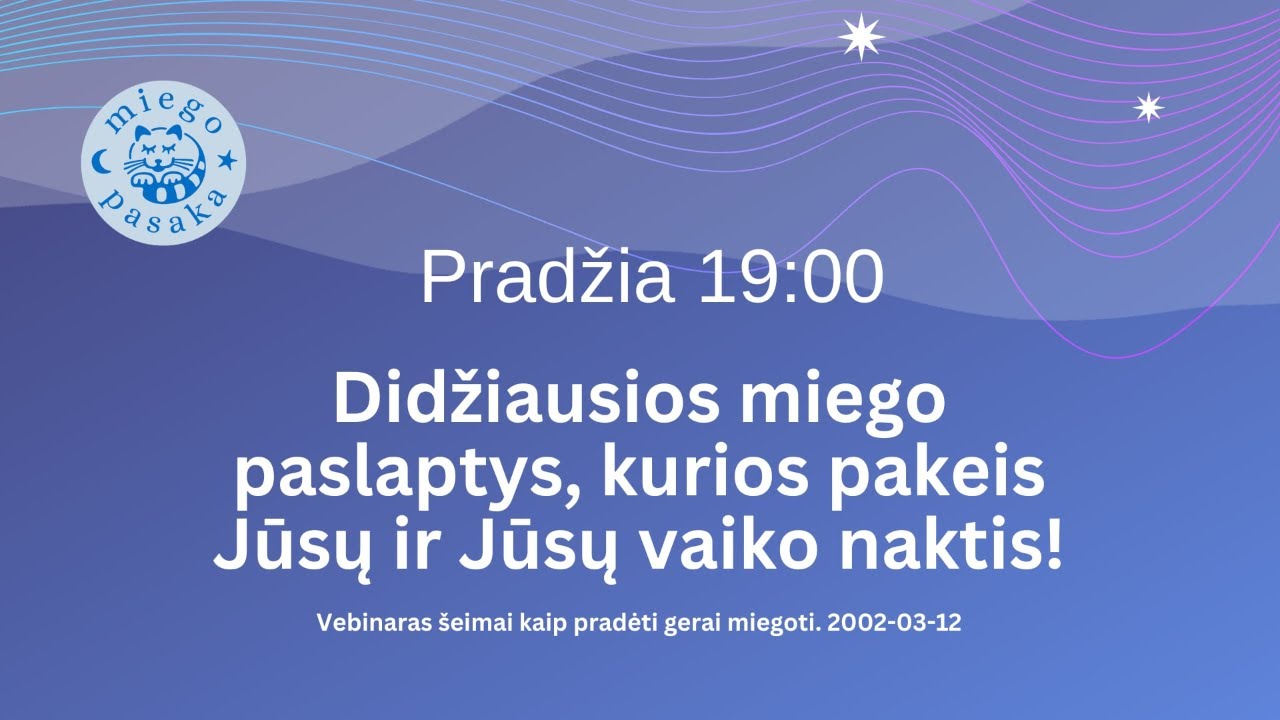 miego pasaka

Pradžia 19:00

Didžiausios miego paslaptys, kurios pakeis Jūsų ir Jūsų vaiko naktis!

Vebinaras šeimai kaip pradėti gerai miegoti. 2002-03-12